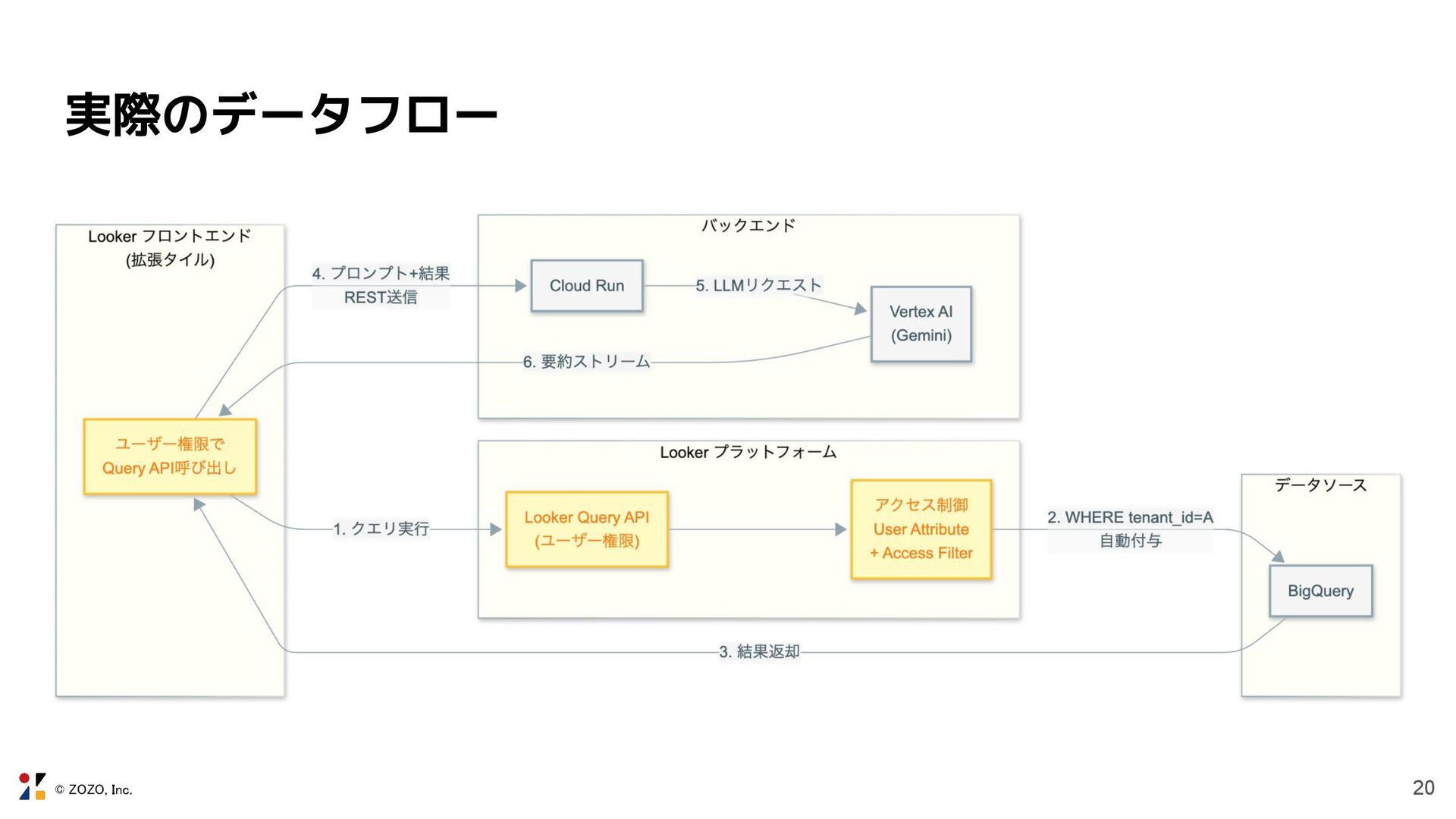 実際のデータフロー

Looker フロントエンド
(拡張タイル)

ユーザー権限で
Query API呼び出し

4. プロンプト+結果
REST送信

バックエンド

Cloud Run

5. LLMリクエスト

Vertex AI
(Gemini)

6. 要約ストリーム

Looker プラットフォーム

1. クエリ実行

Looker Query API
(ユーザー権限)

アクセス制御
User Attribute
+ Access Filter

2. WHERE tenant_id=A
自動付与

データソース

BigQuery

3. 結果返却

© ZOZO, Inc.

20